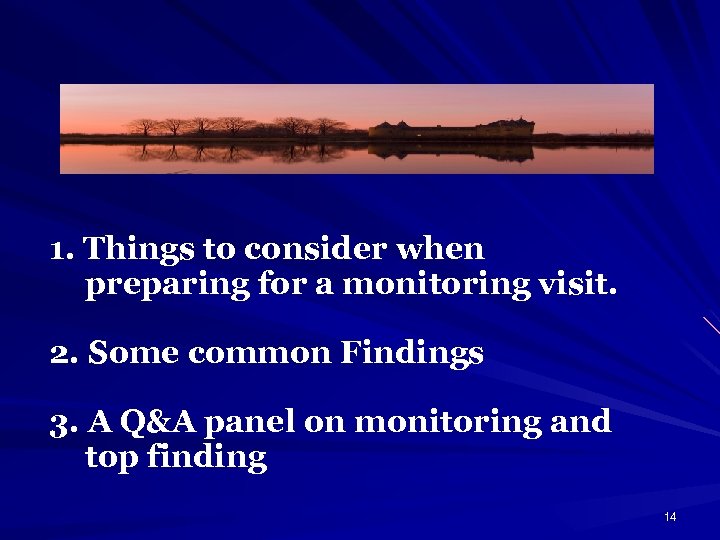 1. Things to consider when preparing for a monitoring visit.

2. Some common Findings

3. A Q&A panel on monitoring and top finding

14